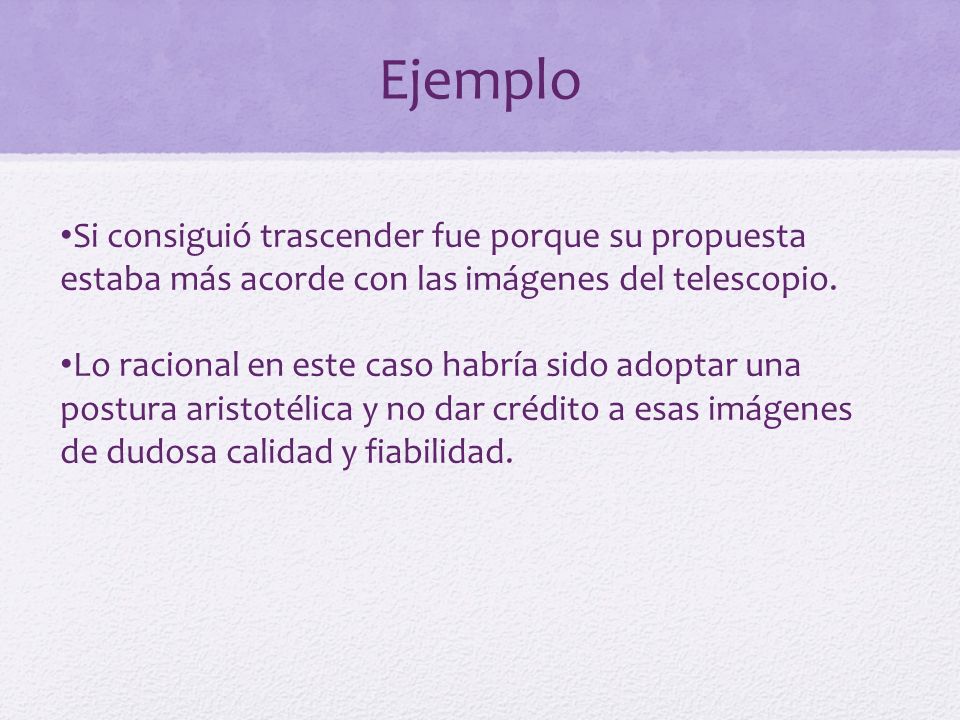 Ejemplo

•Si consiguió trascender fue porque su propuesta estaba más acorde con las imágenes del telescopio.

•Lo racional en este caso habría sido adoptar una postura aristotélica y no dar crédito a esas imágenes de dudosa calidad y fiabilidad.